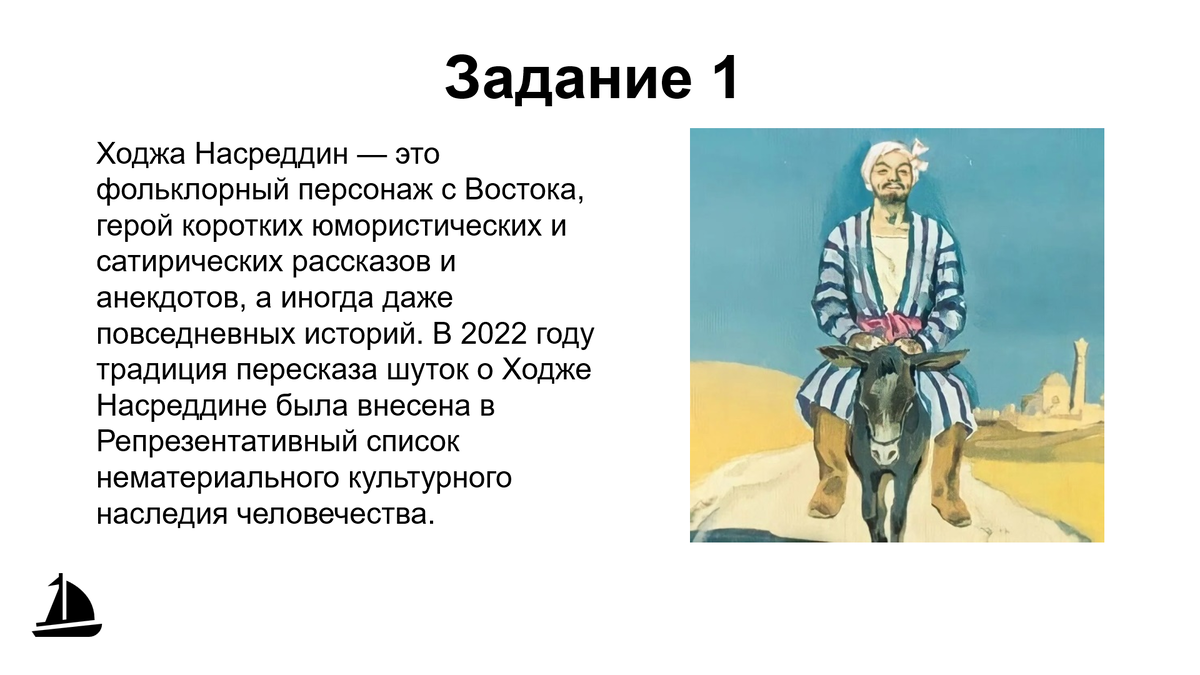 Задание 1

Ходжа Насреддин — это фольклорный персонаж с Востока, герой коротких юмористических и сатирических рассказов и анекдотов, а иногда даже повседневных историй. В 2022 году традиция пересказа шуток о Ходже Насреддине была внесена в Репрезентативный список нематериального культурного наследия человечества.